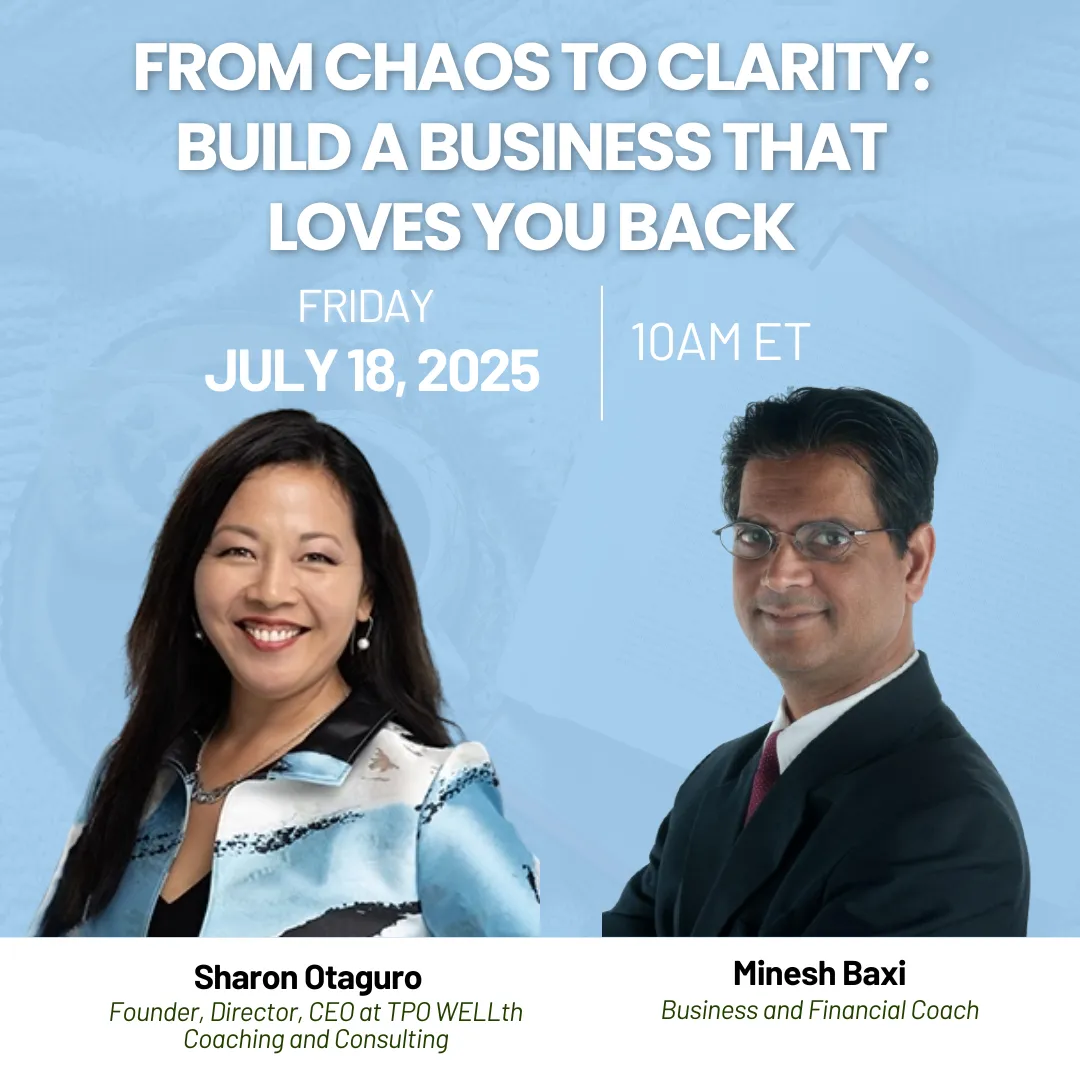 FROM CHAOS TO CLARITY: BUILD A BUSINESS THAT LOVES YOU BACK

FRIDAY
JULY 18, 2025

10AM ET

Sharon Otaguro
Founder, Director, CEO at TPO WELLth Coaching and Consulting

Minesh Baxi
Business and Financial Coach